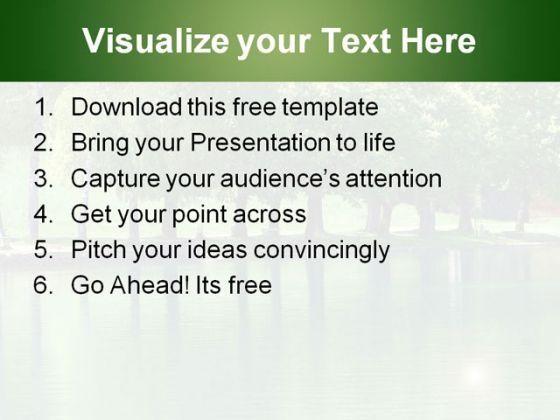 Visualize your Text Here

1. Download this free template
2. Bring your Presentation to life
3. Capture your audience's attention
4. Get your point across
5. Pitch your ideas convincingly
6. Go Ahead! Its free